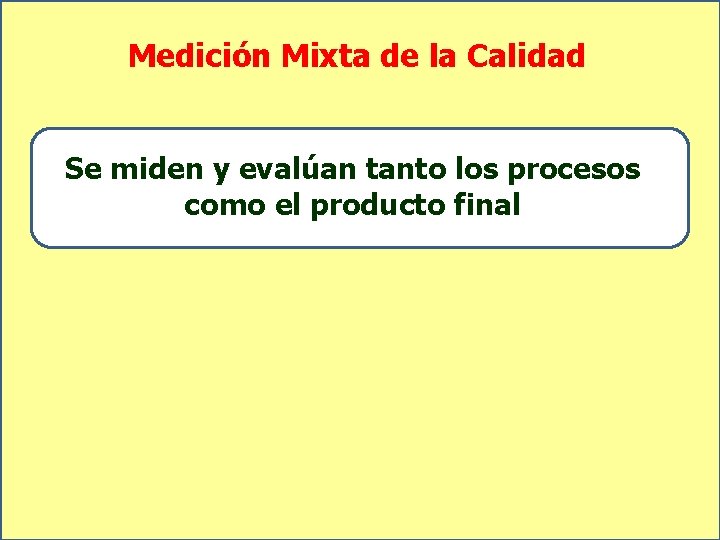 Medición Mixta de la Calidad

Se miden y evalúan tanto los procesos como el producto final